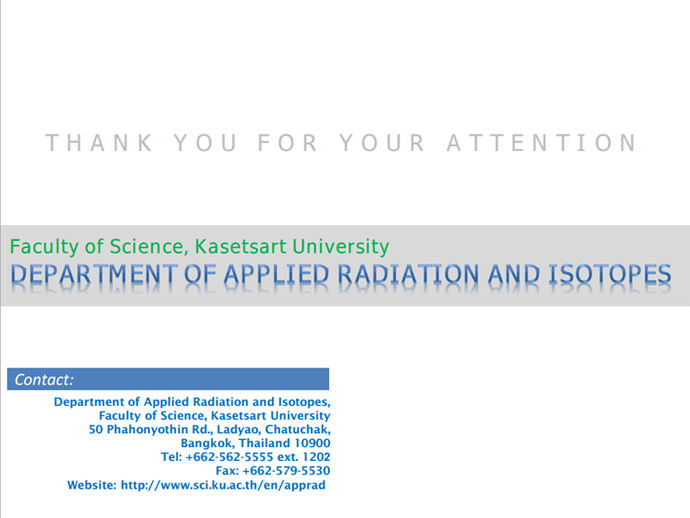 THANK YOU FOR YOUR ATTENTION

Faculty of Science, Kasetsart University
DEPARTMENT OF APPLIED RADIATION AND ISOTOPES

Contact:

Department of Applied Radiation and Isotopes,
Faculty of Science, Kasetsart University
50 Phahonyothin Rd., Ladyao, Chatuchak,
Bangkok, Thailand 10900
Tel: +662-562-5555 ext. 1202
Fax: +662-579-5530
Website: http://www.sci.ku.ac.th/en/apprad